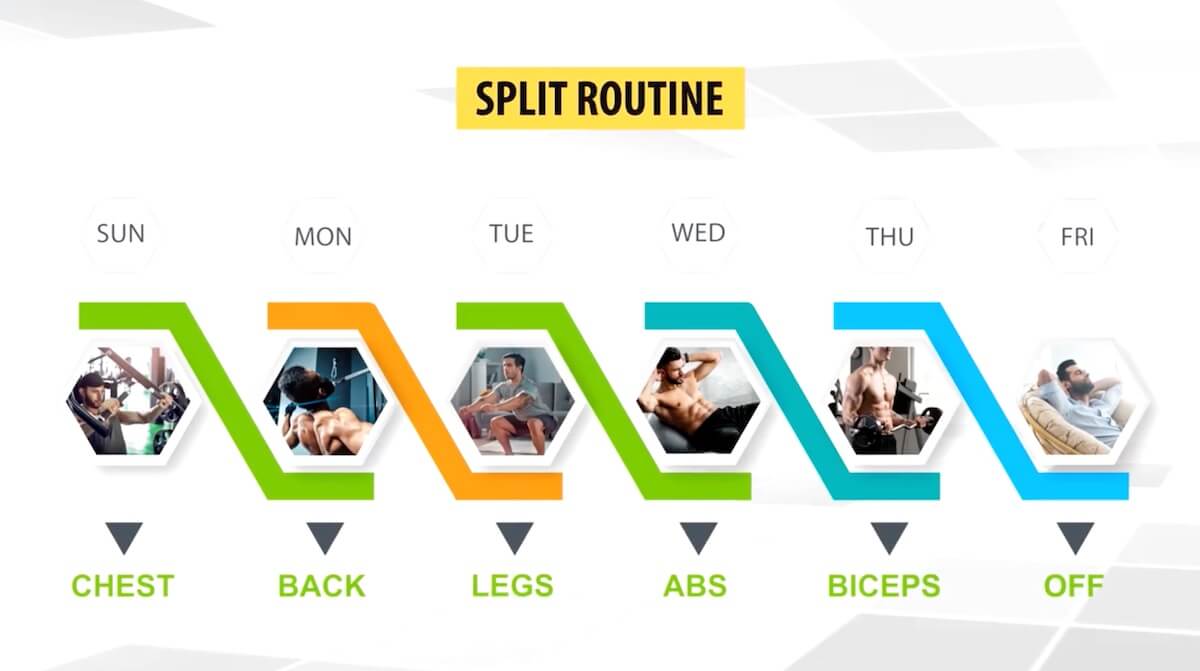 SPLIT ROUTINE

SUN

MON

TUE

WED

THU

FRI

CHEST

BACK

LEGS

ABS

BICEPS

OFF